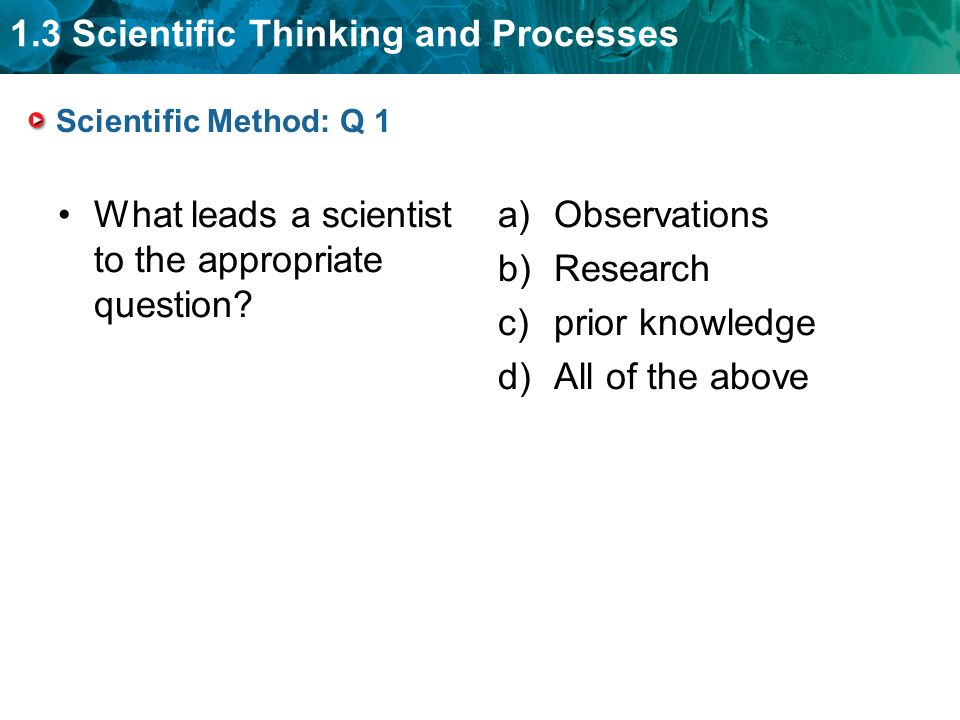 1.3 Scientific Thinking and Processes

Scientific Method: Q 1

• What leads a scientist to the appropriate question?

a) Observations
b) Research
c) prior knowledge
d) All of the above